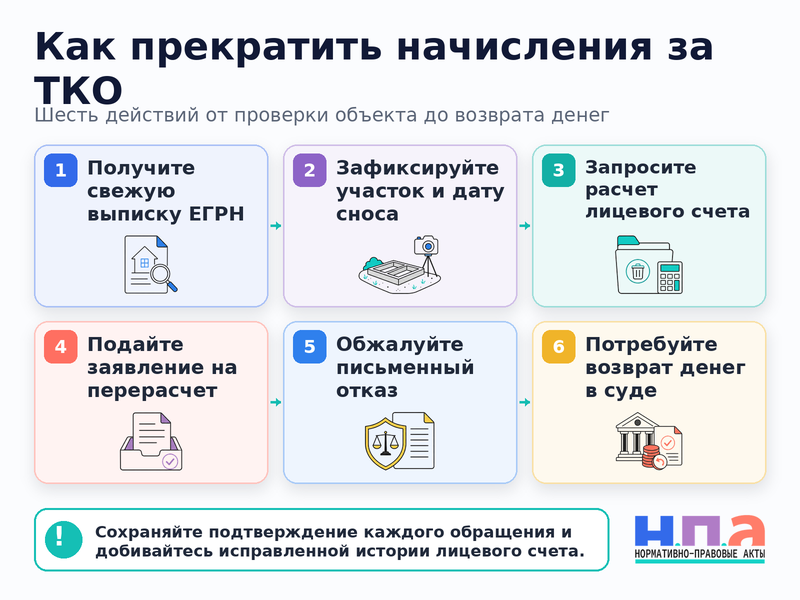 Как прекратить начисления за ТКО

Шесть действий от проверки объекта до возврата денег

1 Получите свежую выписку ЕГРН

2 Зафиксируйте участок и дату сноса

3 Запросите расчет лицевого счета

4 Подайте заявление на перерасчет

5 Обжалуйте письменный отказ

6 Потребуйте возврат денег в суде

! Сохраняйте подтверждение каждого обращения и добивайтесь исправленной истории лицевого счета.

Н.П.А
НОРМАТИВНО-ПРАВОВЫЕ АКТЫ